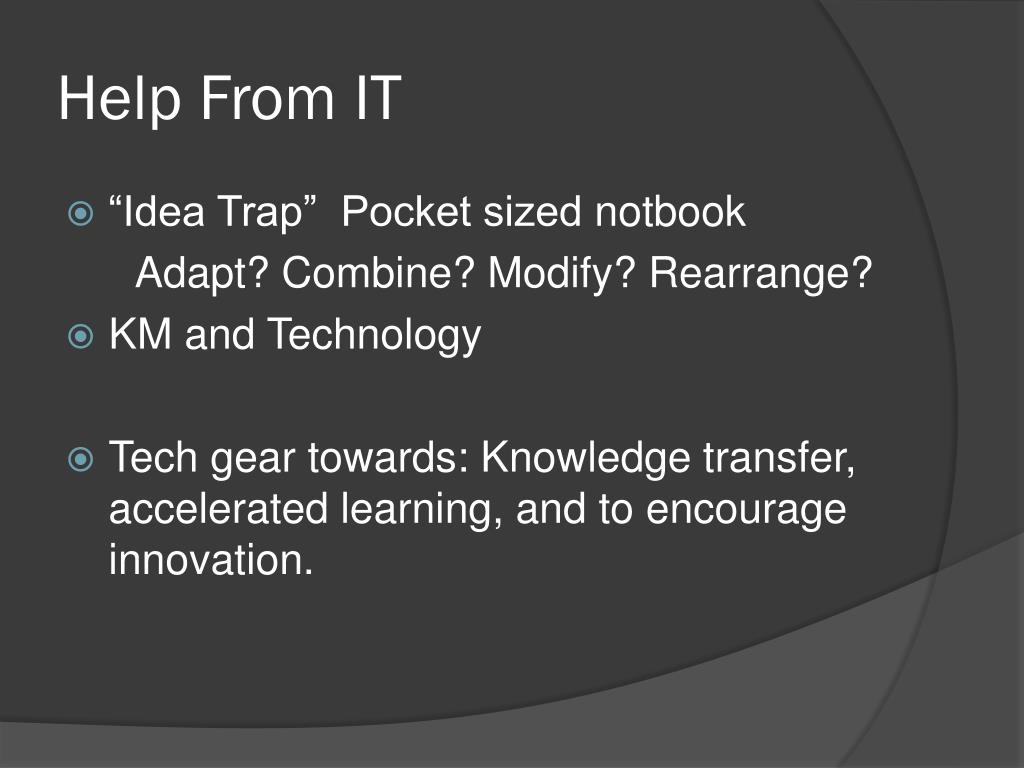 Help From IT

“Idea Trap” Pocket sized notbook
Adapt? Combine? Modify? Rearrange?

KM and Technology

Tech gear towards: Knowledge transfer, accelerated learning, and to encourage innovation.